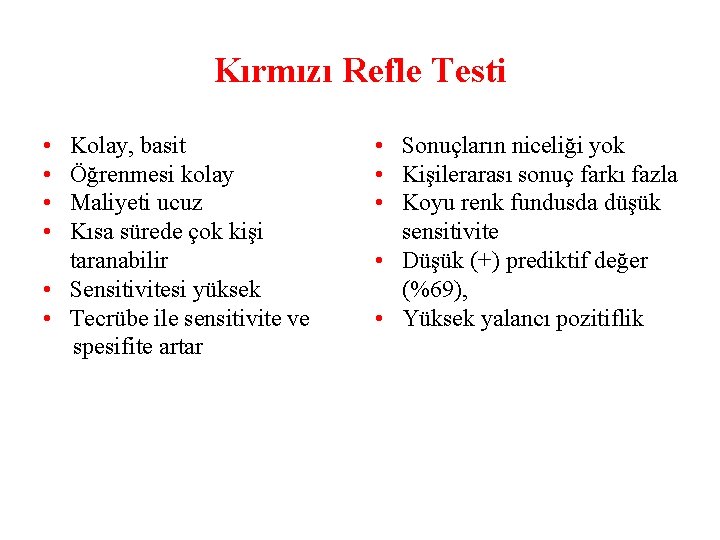 Kırmızı Refle Testi

• Kolay, basit
• Öğrenmesi kolay
• Maliyeti ucuz
• Kısa sürede çok kişi taranabilir
• Sensitivitesi yüksek
• Tecrübe ile sensitivite ve spesifite artar

• Sonuçların niceliği yok
• Kişilerarası sonuç farkı fazla
• Koyu renk fundusda düşük sensitivite
• Düşük (+) prediktif değer (%69),
• Yüksek yalancı pozitiflik